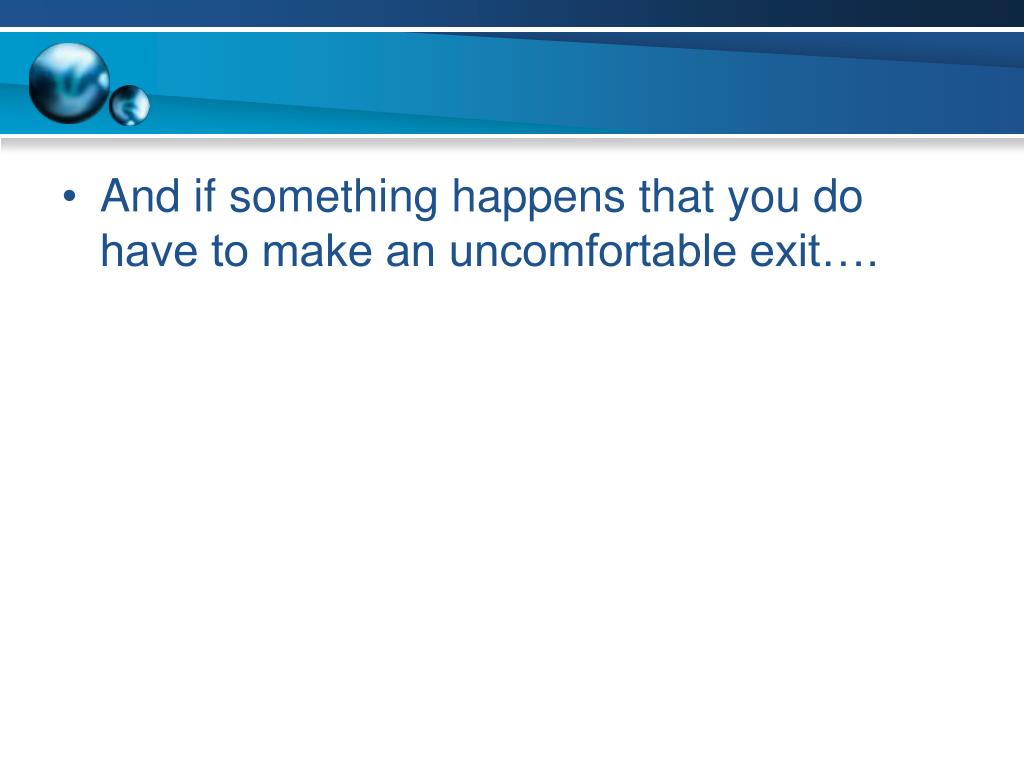 • And if something happens that you do have to make an uncomfortable exit….